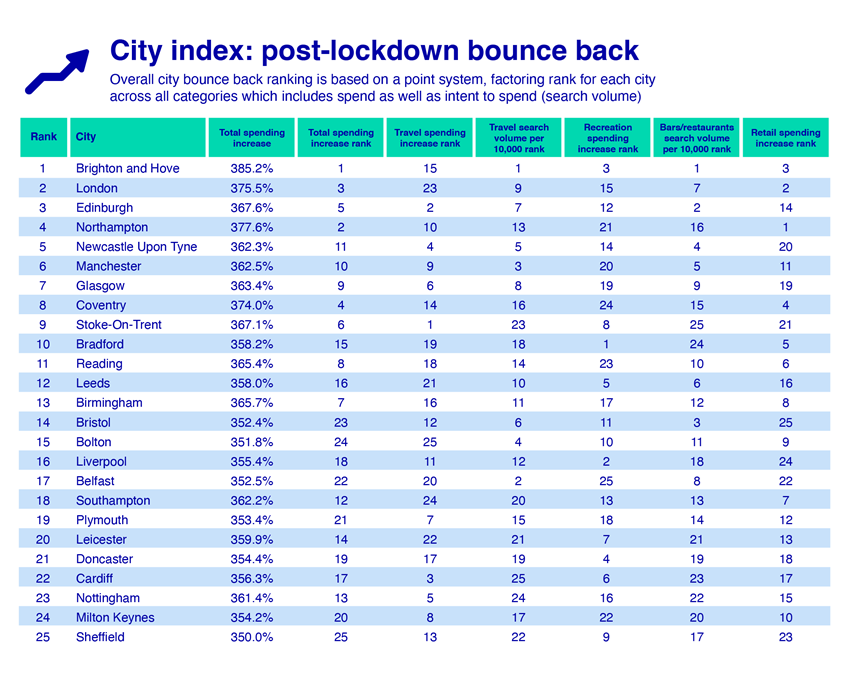 City index: post-lockdown bounce back

Overall city bounce back ranking is based on a point system, factoring rank for each city across all categories which includes spend as well as intent to spend (search volume)

| Rank | City | Total spending increase | Total spending increase rank | Travel spending increase rank | Travel search volume per 10,000 rank | Recreation spending increase rank | Bars/restaurants search volume per 10,000 rank | Retail spending increase rank |
|---|---|---|---|---|---|---|---|---|
| 1 | Brighton and Hove | 385.2% | 1 | 15 | 1 | 3 | 1 | 3 |
| 2 | London | 375.5% | 3 | 23 | 9 | 15 | 7 | 2 |
| 3 | Edinburgh | 367.6% | 5 | 2 | 7 | 12 | 2 | 14 |
| 4 | Northampton | 377.6% | 2 | 10 | 13 | 21 | 16 | 1 |
| 5 | Newcastle Upon Tyne | 362.3% | 11 | 4 | 5 | 14 | 4 | 20 |
| 6 | Manchester | 362.5% | 10 | 9 | 3 | 20 | 5 | 11 |
| 7 | Glasgow | 363.4% | 9 | 6 | 8 | 19 | 9 | 19 |
| 8 | Coventry | 374.0% | 4 | 14 | 16 | 24 | 15 | 4 |
| 9 | Stoke-On-Trent | 367.1% | 6 | 1 | 23 | 8 | 25 | 21 |
| 10 | Bradford | 358.2% | 15 | 19 | 18 | 1 | 24 | 5 |
| 11 | Reading | 365.4% | 8 | 18 | 14 | 23 | 10 | 6 |
| 12 | Leeds | 358.0% | 16 | 21 | 10 | 5 | 6 | 16 |
| 13 | Birmingham | 365.7% | 7 | 16 | 11 | 17 | 12 | 8 |
| 14 | Bristol | 352.4% | 23 | 12 | 6 | 11 | 3 | 25 |
| 15 | Bolton | 351.8% | 24 | 25 | 4 | 10 | 11 | 9 |
| 16 | Liverpool | 355.4% | 18 | 11 | 12 | 2 | 18 | 24 |
| 17 | Belfast | 352.5% | 22 | 20 | 2 | 25 | 8 | 22 |
| 18 | Southampton | 362.2% | 12 | 24 | 20 | 13 | 13 | 7 |
| 19 | Plymouth | 353.4% | 21 | 7 | 15 | 18 | 14 | 12 |
| 20 | Leicester | 359.9% | 14 | 22 | 21 | 7 | 21 | 13 |
| 21 | Doncaster | 354.4% | 19 | 17 | 19 | 4 | 19 | 18 |
| 22 | Cardiff | 356.3% | 17 | 3 | 25 | 6 | 23 | 17 |
| 23 | Nottingham | 361.4% | 13 | 5 | 24 | 16 | 22 | 15 |
| 24 | Milton Keynes | 354.2% | 20 | 8 | 17 | 22 | 20 | 10 |
| 25 | Sheffield | 350.0% | 25 | 13 | 22 | 9 | 17 | 23 |